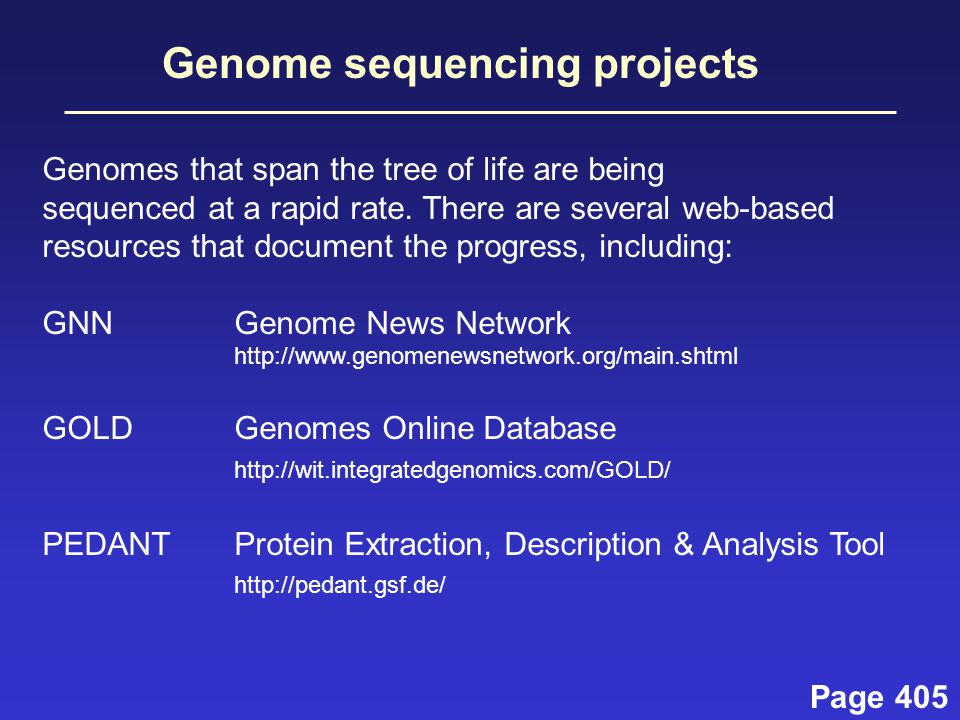 Genome sequencing projects

Genomes that span the tree of life are being sequenced at a rapid rate. There are several web-based resources that document the progress, including:

GNN Genome News Network
http://www.genomenewsnetwork.org/main.shtml

GOLD Genomes Online Database
http://wit.integratedgenomics.com/GOLD/

PEDANT Protein Extraction, Description & Analysis Tool
http://pedant.gsf.de/

Page 405